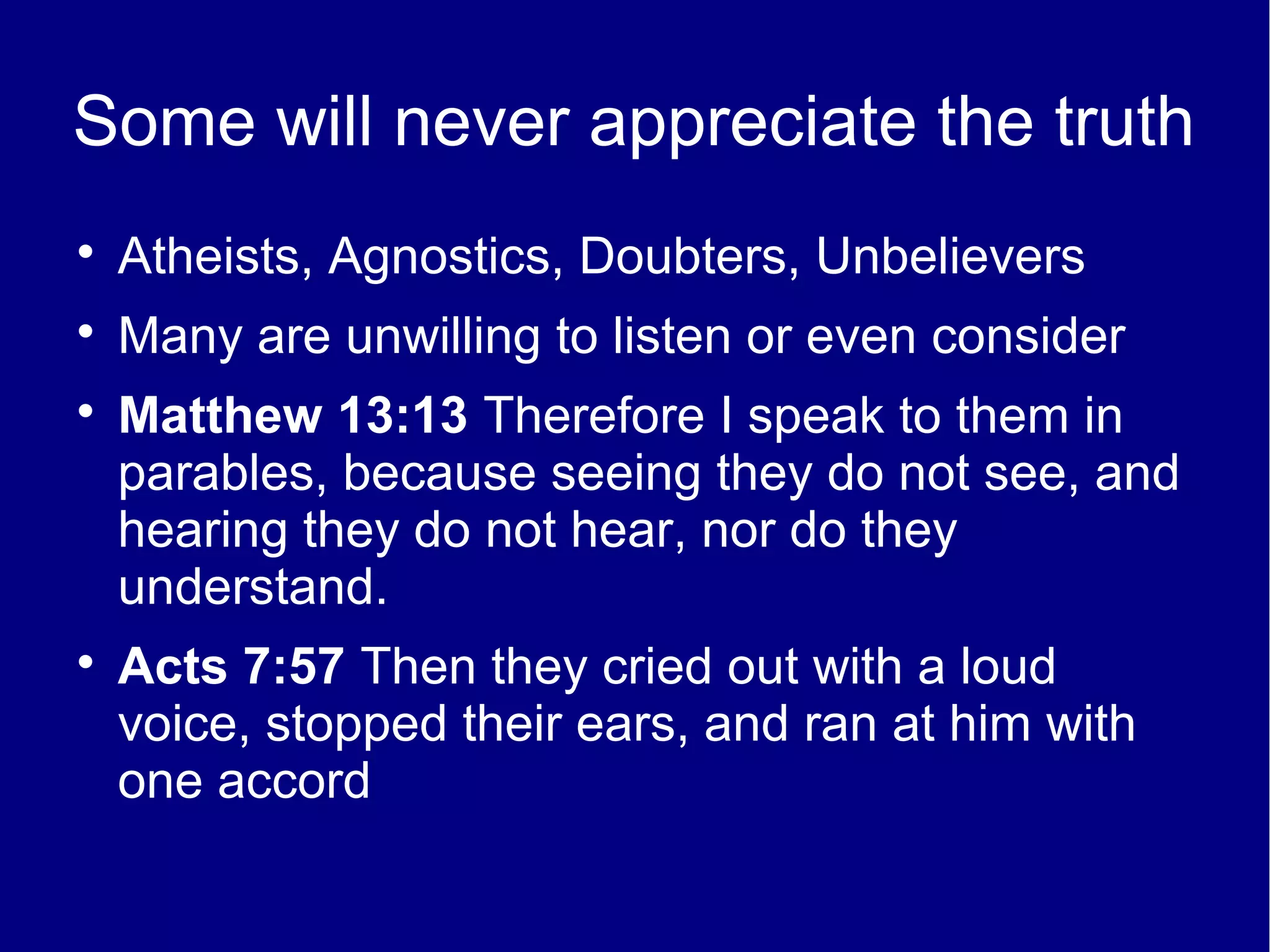 Some will never appreciate the truth

• Atheists, Agnostics, Doubters, Unbelievers
• Many are unwilling to listen or even consider
• Matthew 13:13 Therefore I speak to them in parables, because seeing they do not see, and hearing they do not hear, nor do they understand.
• Acts 7:57 Then they cried out with a loud voice, stopped their ears, and ran at him with one accord